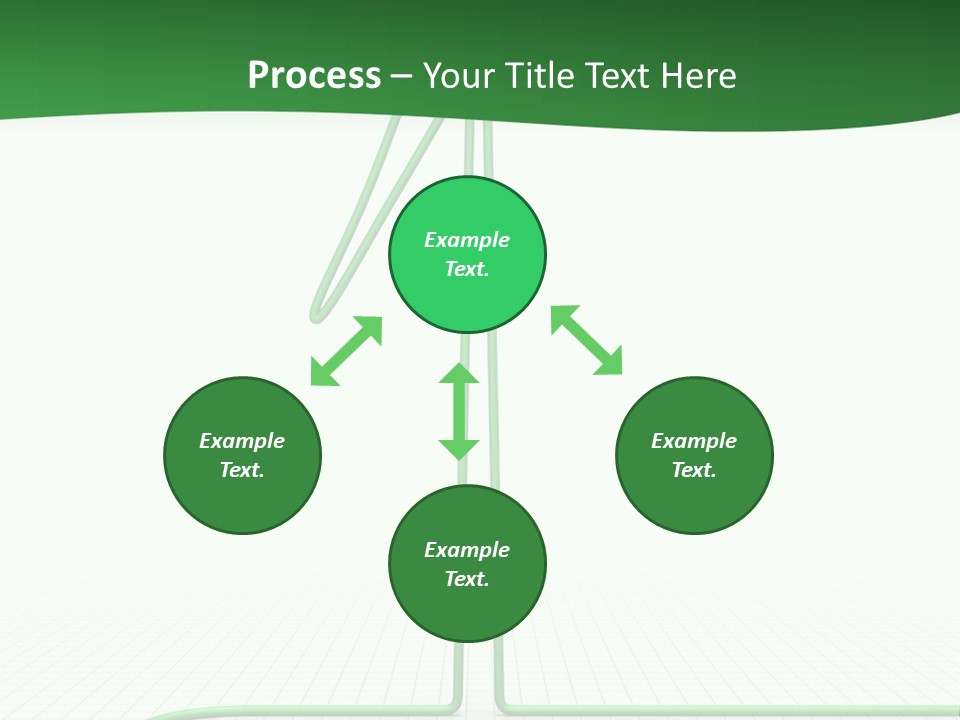 Process – Your Title Text Here

Example Text.

Example Text.

Example Text.

Example Text.